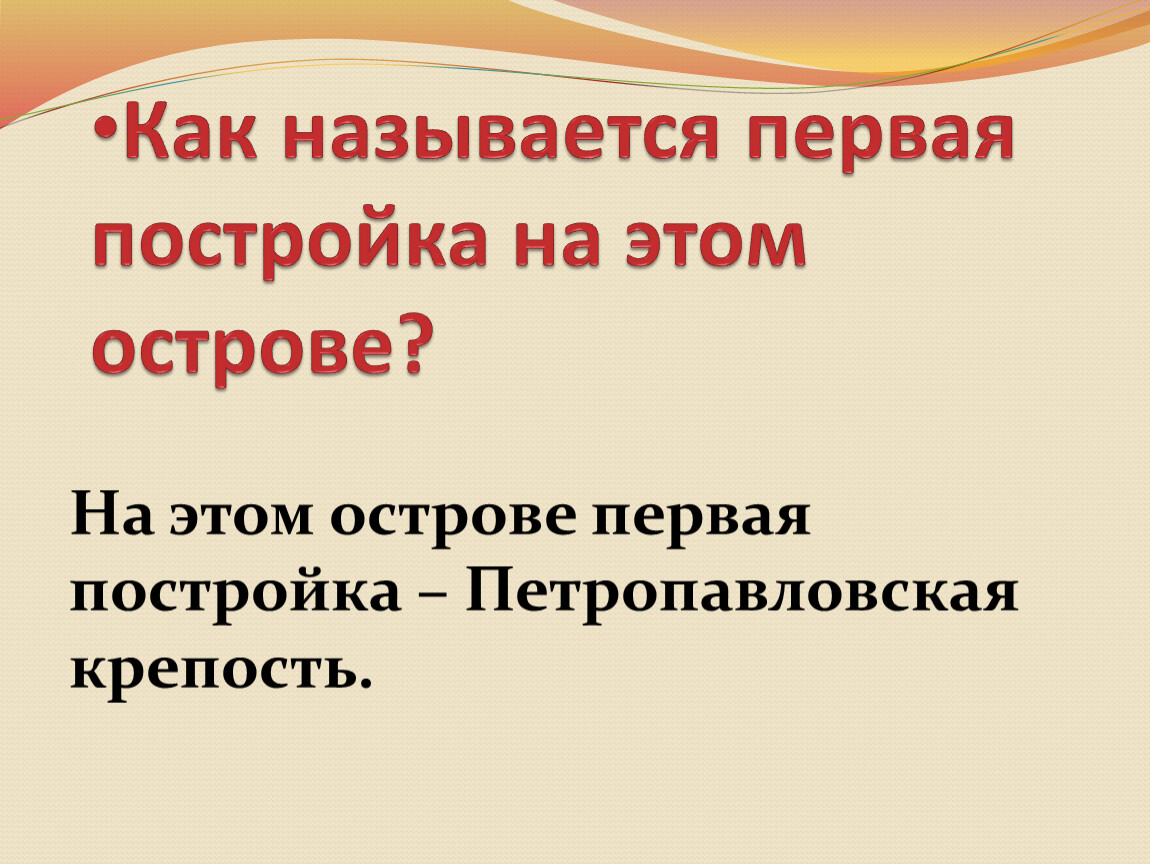 •Как называется первая постройка на этом острове?

На этом острове первая постройка – Петропавловская крепость.